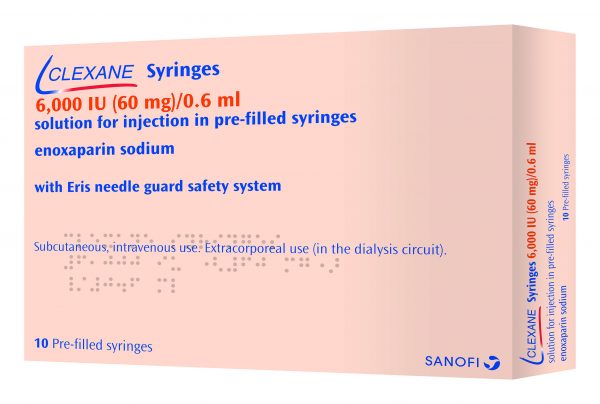 CLEXANE Syringes
6,000 IU (60 mg)/0.6 ml
solution for injection in pre-filled syringes
enoxaparin sodium

with Eris needle guard safety system

Subcutaneous, intravenous use. Extracorporeal use (in the dialysis circuit).

10 Pre-filled syringes

SANOFI

CLEXANE Syringes 6,000 IU (60 mg)/0.6 ml
solution for injection in pre-filled syringes
enoxaparin sodium

10 Pre-filled syringes